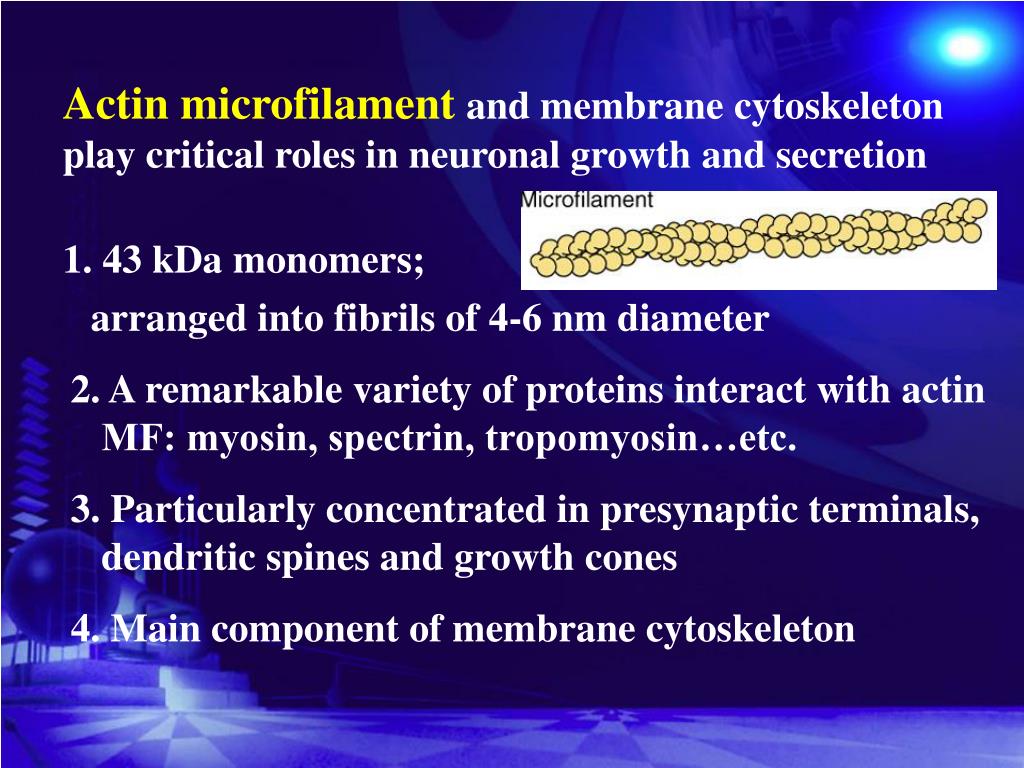 Actin microfilament and membrane cytoskeleton play critical roles in neuronal growth and secretion

Microfilament

1. 43 kDa monomers;
arranged into fibrils of 4-6 nm diameter

2. A remarkable variety of proteins interact with actin MF: myosin, spectrin, tropomyosin…etc.

3. Particularly concentrated in presynaptic terminals, dendritic spines and growth cones

4. Main component of membrane cytoskeleton